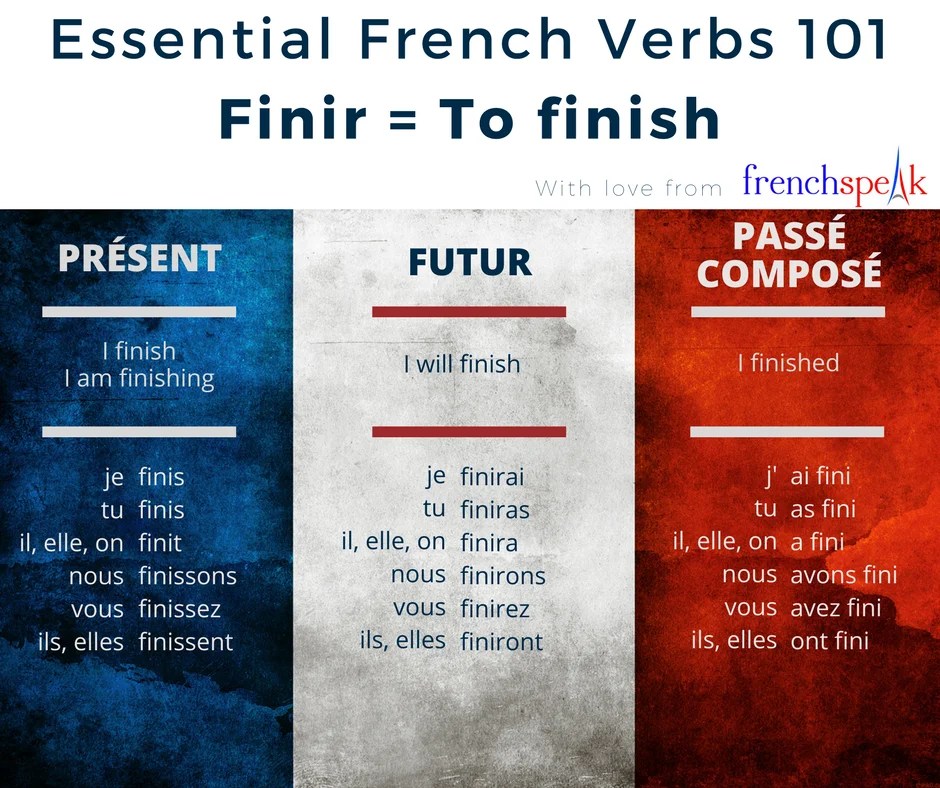 Essential French Verbs 101
Finir = To finish

With love from frenchspeak

PRÉSENT

I finish
I am finishing

je finis
tu finis
il, elle, on finit
nous finissons
vous finissez
ils, elles finissent

FUTUR

I will finish

je finirai
tu finiras
il, elle, on finira
nous finirons
vous finirez
ils, elles finiront

PASSÉ COMPOSÉ

I finished

j' ai fini
tu as fini
il, elle, on a fini
nous avons fini
vous avez fini
ils, elles ont fini